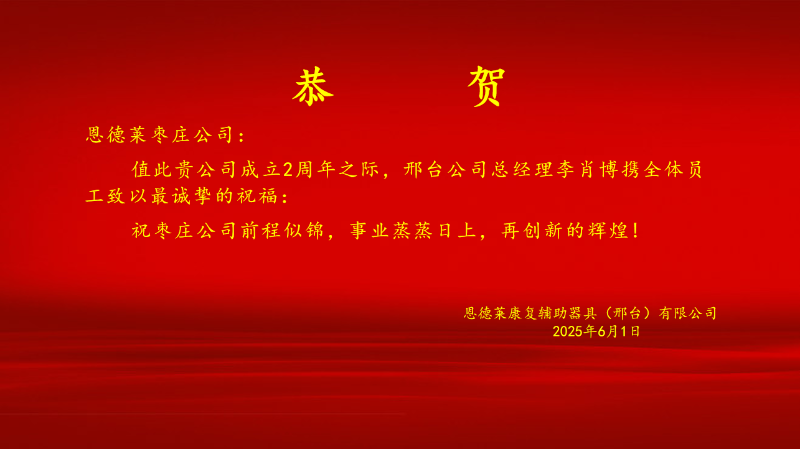 恭　贺

恩德莱枣庄公司：

值此贵公司成立2周年之际，邢台公司总经理李肖博携全体员工致以最诚挚的祝福：

祝枣庄公司前程似锦，事业蒸蒸日上，再创新的辉煌！

恩德莱康复辅助器具（邢台）有限公司
2025年6月1日